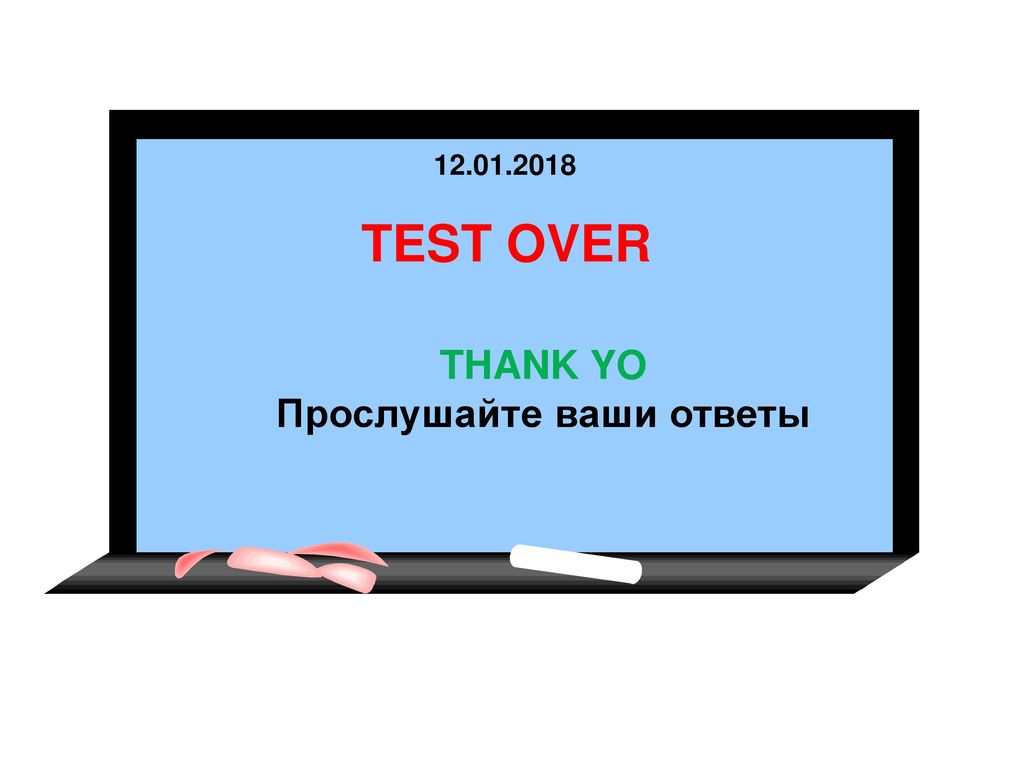 12.01.2018

TEST OVER

THANK YO
Прослушайте ваши ответы